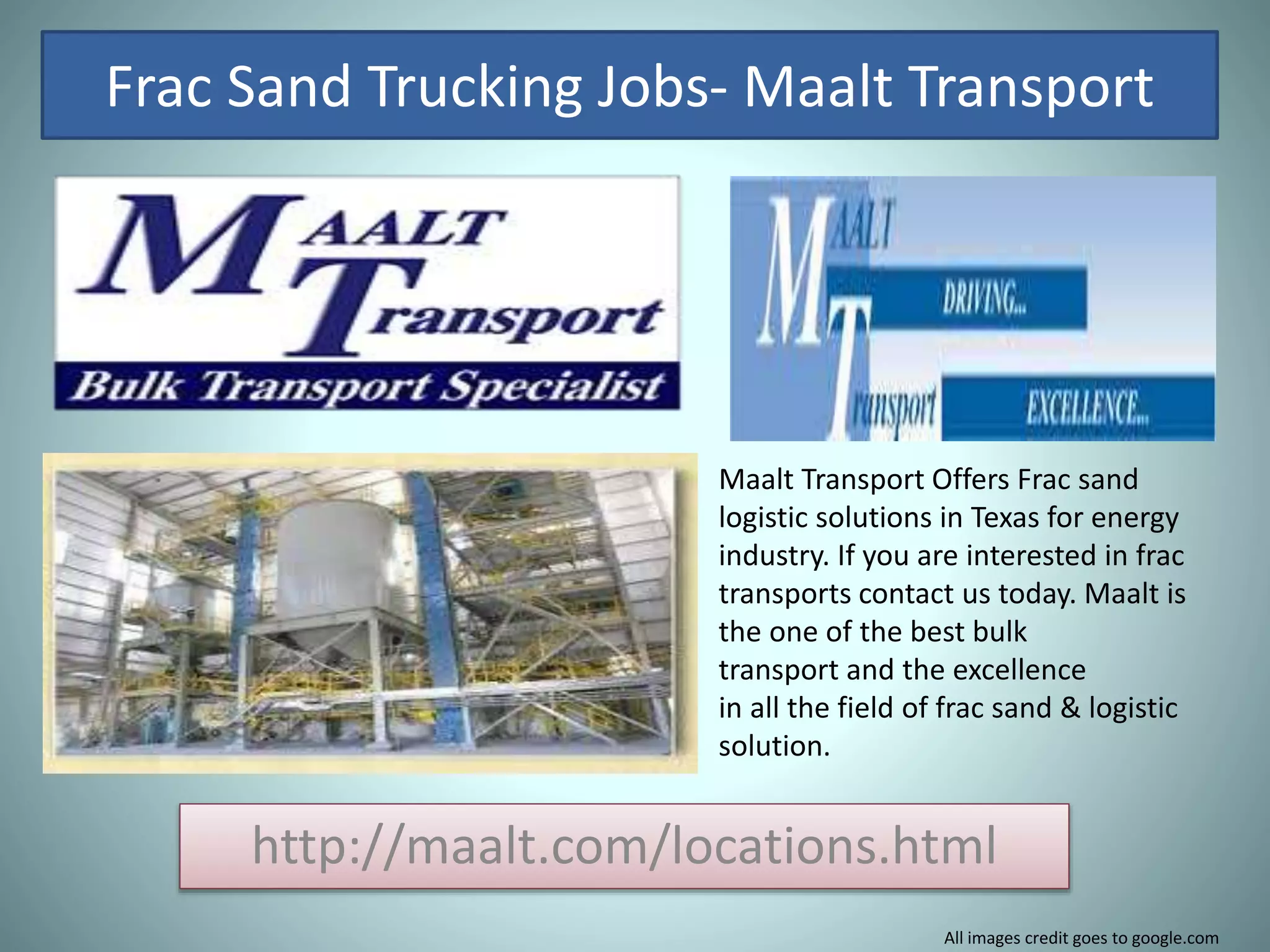 Frac Sand Trucking Jobs- Maalt Transport

MAALT Transport
Bulk Transport Specialist

MAALT
Transport
DRIVING...
EXCELLENCE...

Maalt Transport Offers Frac sand logistic solutions in Texas for energy industry. If you are interested in frac transports contact us today. Maalt is the one of the best bulk transport and the excellence in all the field of frac sand & logistic solution.

http://maalt.com/locations.html

All images credit goes to google.com